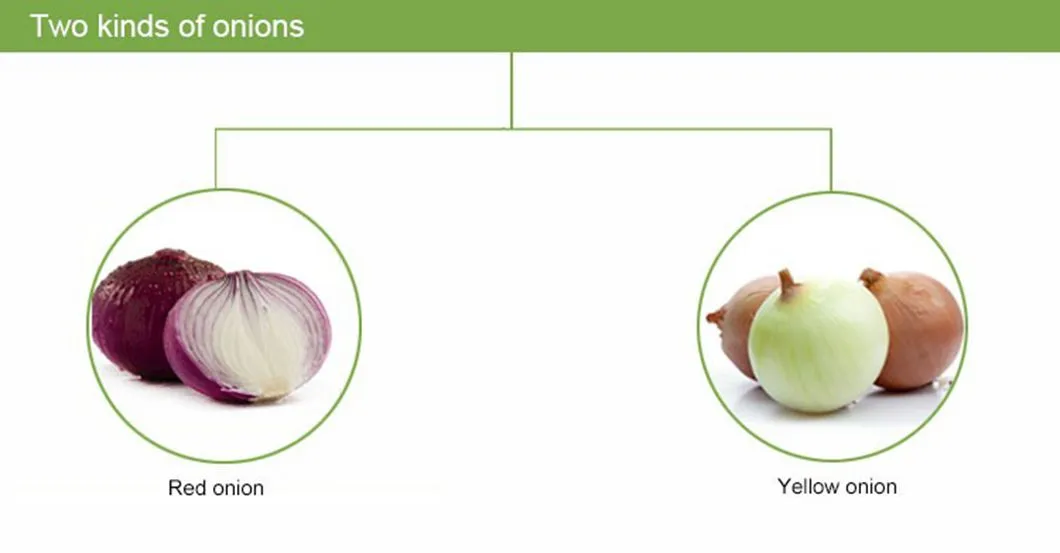 Two kinds of onions

Red onion

Yellow onion